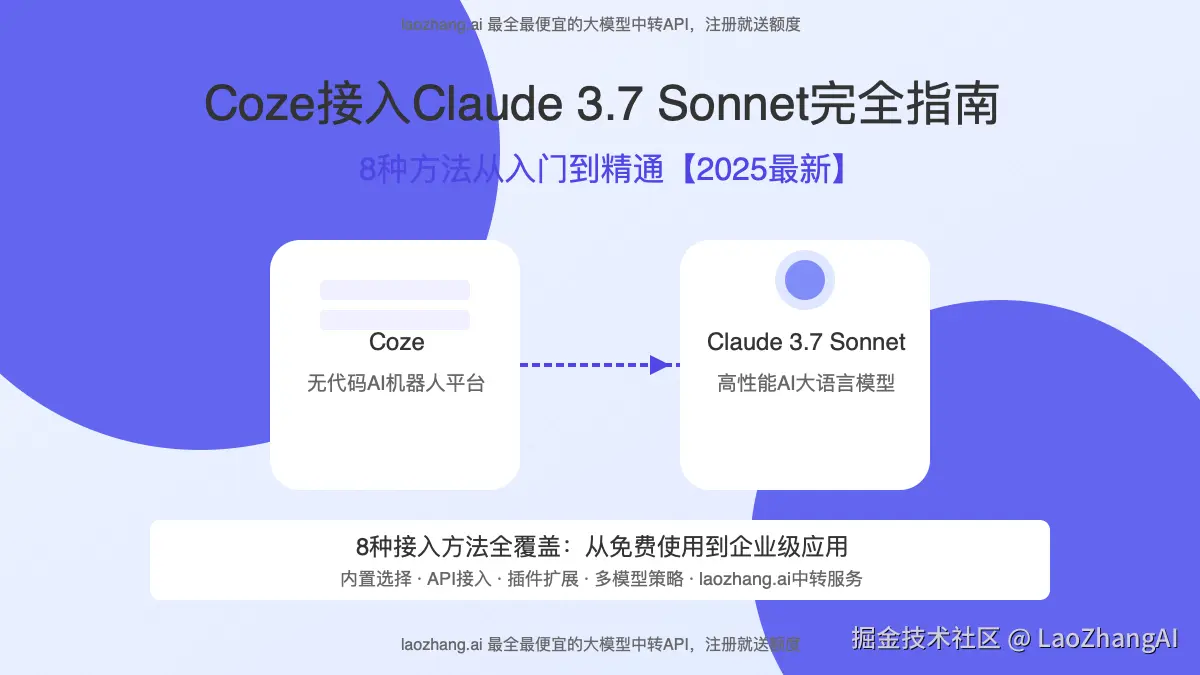 laozhang.ai 最全最便宜的大模型中转API，注册就送额度

Coze接入Claude 3.7 Sonnet完全指南

8种方法从入门到精通【2025最新】

Coze
无代码AI机器人平台

Claude 3.7 Sonnet
高性能AI大语言模型

8种接入方法全覆盖：从免费使用到企业级应用
内置选择 · API接入 · 插件扩展 · 多模型策略 · laozhang.ai中转服务

laozhang.ai 最全最便宜的大模型中转API，注册就送额度

掘金技术社区 @ LaoZhangAI